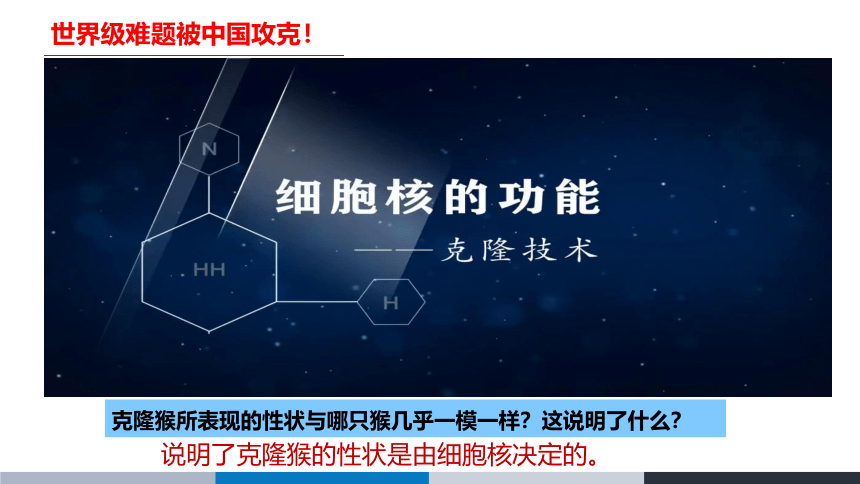 世界级难题被中国攻克！

N

细胞核的功能

——克隆技术

HH

H

克隆猴所表现的性状与哪只猴几乎一模一样？这说明了什么？

说明了克隆猴的性状是由细胞核决定的。